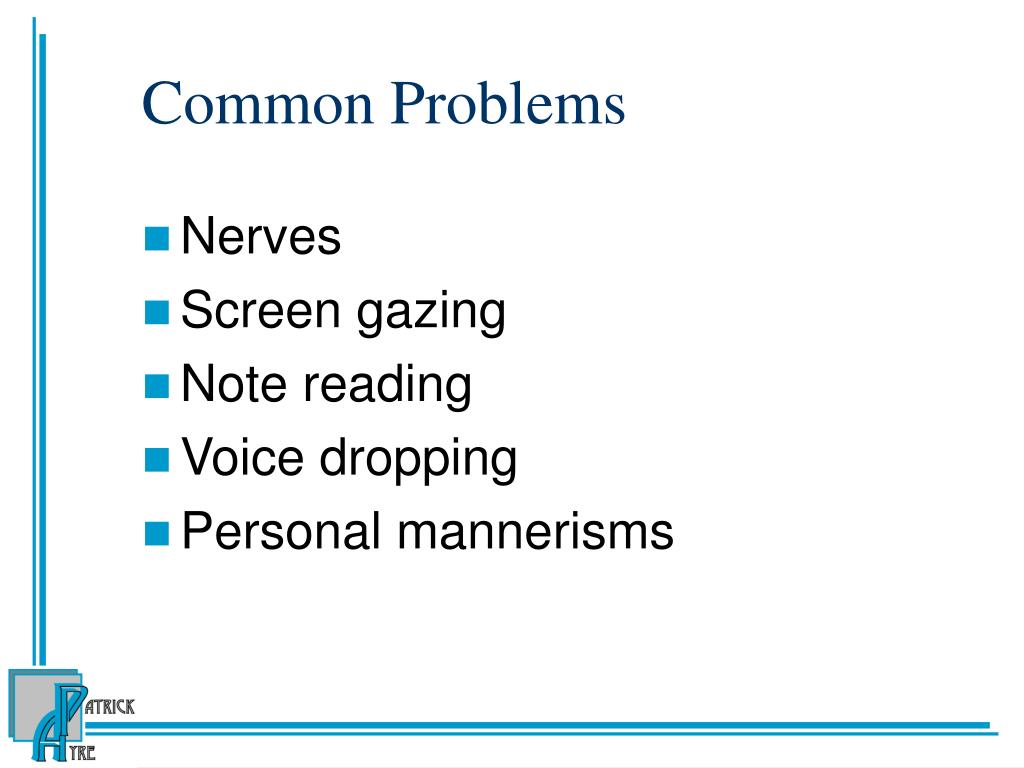 Common Problems

- Nerves
- Screen gazing
- Note reading
- Voice dropping
- Personal mannerisms

PATRICK
AYRE